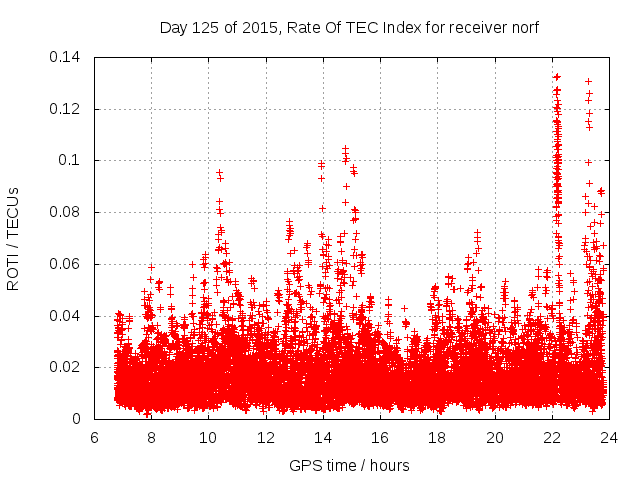 Day 125 of 2015, Rate Of TEC Index for receiver norf

ROTI / TECUs

0.14
0.12
0.1
0.08
0.06
0.04
0.02
0

6 8 10 12 14 16 18 20 22 24

GPS time / hours